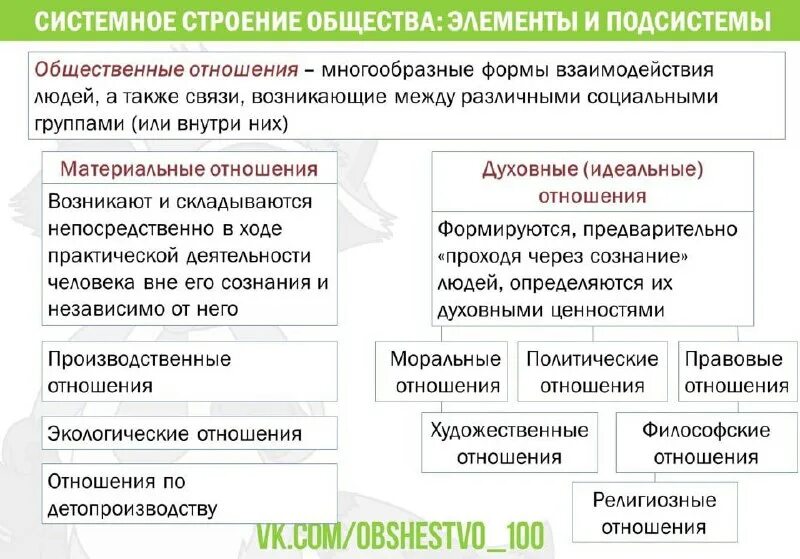 СИСТЕМНОЕ СТРОЕНИЕ ОБЩЕСТВА: ЭЛЕМЕНТЫ И ПОДСИСТЕМЫ

Общественные отношения – многообразные формы взаимодействия людей, а также связи, возникающие между различными социальными группами (или внутри них)

Материальные отношения

Возникают и складываются непосредственно в ходе практической деятельности человека вне его сознания и независимо от него

Производственные отношения

Экологические отношения

Отношения по детопроизводству

Духовные (идеальные) отношения

Формируются, предварительно «проходя через сознание» людей, определяются их духовными ценностями

Моральные отношения

Политические отношения

Правовые отношения

Художественные отношения

Философские отношения

Религиозные отношения

VK.COM/OBSHESTVO_100